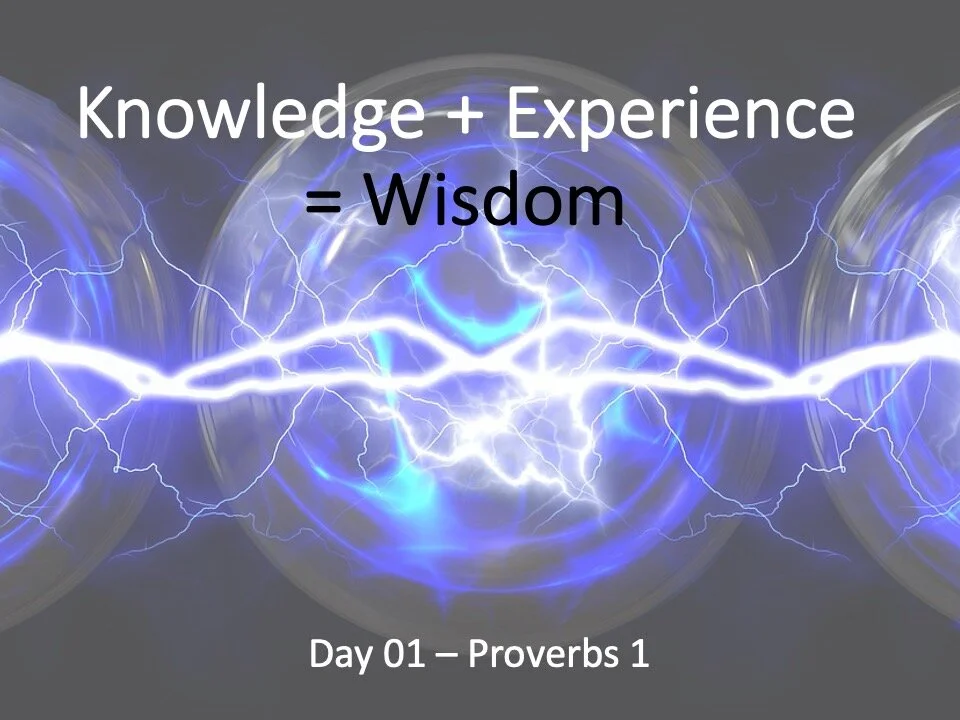 Knowledge + Experience = Wisdom

Day 01 – Proverbs 1